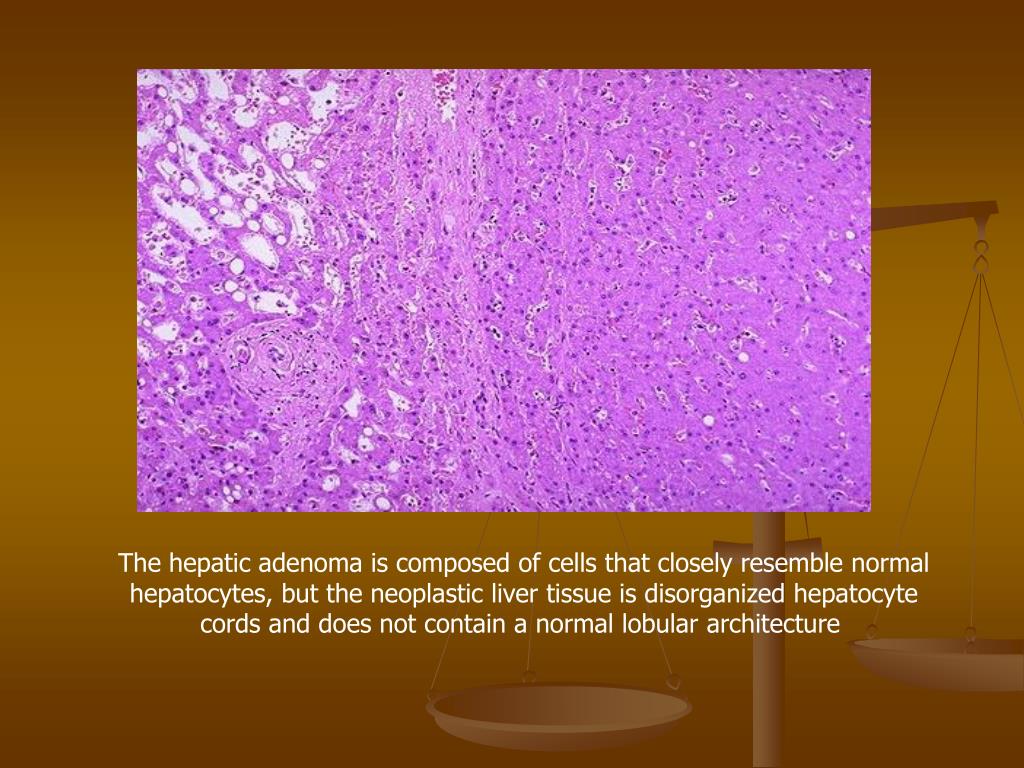 The hepatic adenoma is composed of cells that closely resemble normal hepatocytes, but the neoplastic liver tissue is disorganized hepatocyte cords and does not contain a normal lobular architecture